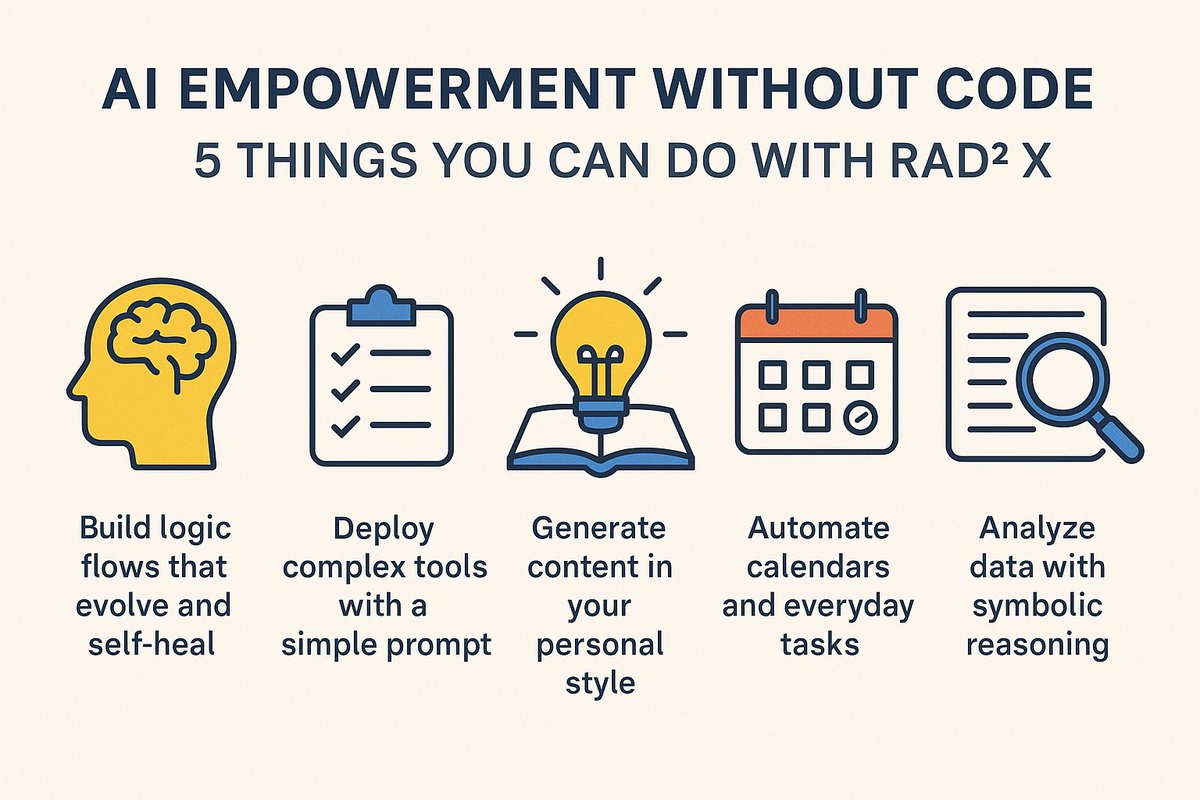 AI EMPOWERMENT WITHOUT CODE

5 THINGS YOU CAN DO WITH RAD² X

Build logic flows that evolve and self-heal

Deploy complex tools with a simple prompt

Generate content in your personal style

Automate calendars and everyday tasks

Analyze data with symbolic reasoning